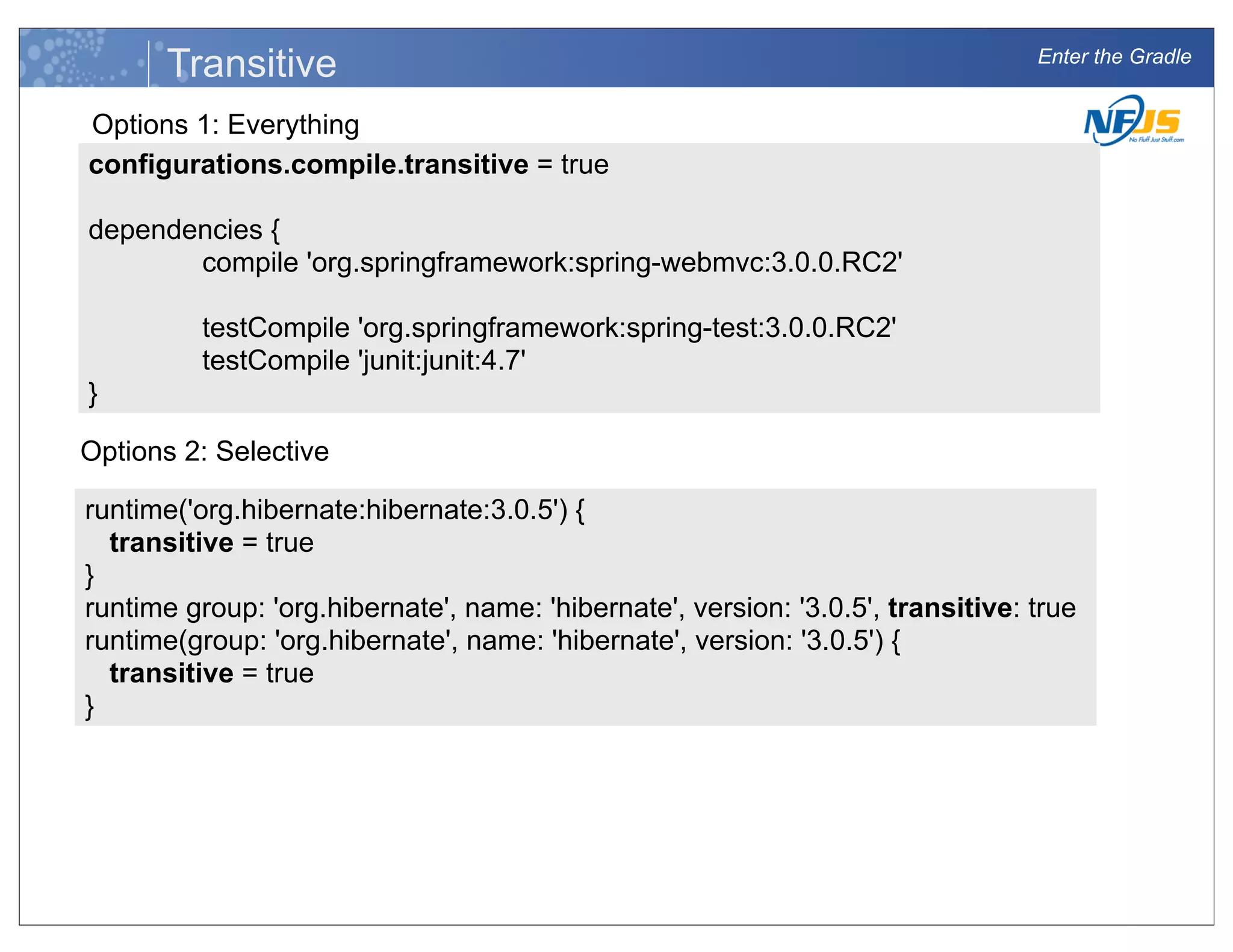 Transitive

Enter the Gradle

NFJS
No Fluff Just Stuff.com

Options 1: Everything

configurations.compile.transitive = true

dependencies {
compile 'org.springframework:spring-webmvc:3.0.0.RC2'

testCompile 'org.springframework:spring-test:3.0.0.RC2'
testCompile 'junit:junit:4.7'
}

Options 2: Selective

runtime('org.hibernate:hibernate:3.0.5') {
transitive = true
}
runtime group: 'org.hibernate', name: 'hibernate', version: '3.0.5', transitive: true
runtime(group: 'org.hibernate', name: 'hibernate', version: '3.0.5') {
transitive = true
}